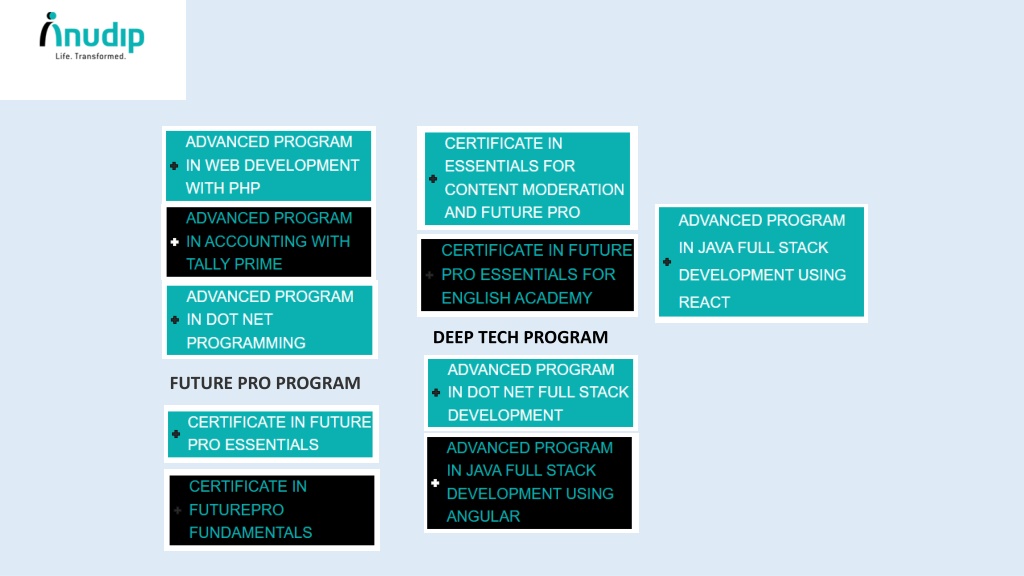 anudip
Life. Transformed.

ADVANCED PROGRAM IN WEB DEVELOPMENT WITH PHP

ADVANCED PROGRAM IN ACCOUNTING WITH TALLY PRIME

ADVANCED PROGRAM IN DOT NET PROGRAMMING

FUTURE PRO PROGRAM

CERTIFICATE IN FUTURE PRO ESSENTIALS

CERTIFICATE IN FUTUREPRO FUNDAMENTALS

CERTIFICATE IN ESSENTIALS FOR CONTENT MODERATION AND FUTURE PRO

CERTIFICATE IN FUTURE PRO ESSENTIALS FOR ENGLISH ACADEMY

DEEP TECH PROGRAM

ADVANCED PROGRAM IN DOT NET FULL STACK DEVELOPMENT

ADVANCED PROGRAM IN JAVA FULL STACK DEVELOPMENT USING ANGULAR

ADVANCED PROGRAM IN JAVA FULL STACK DEVELOPMENT USING REACT